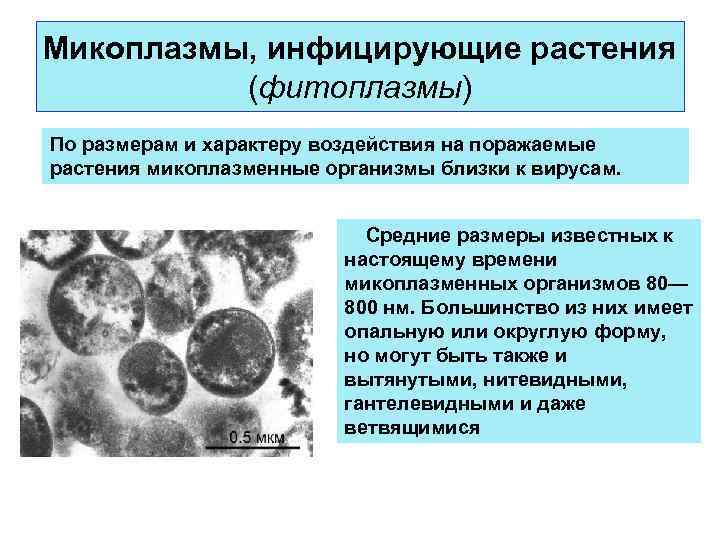 Микоплазмы, инфицирующие растения (фитоплазмы)

По размерам и характеру воздействия на поражаемые растения микоплазменные организмы близки к вирусам.

0.5 мкм

Средние размеры известных к настоящему времени микоплазменных организмов 80—800 нм. Большинство из них имеет опальную или округлую форму, но могут быть также и вытянутыми, нитевидными, гантелевидными и даже ветвящимися